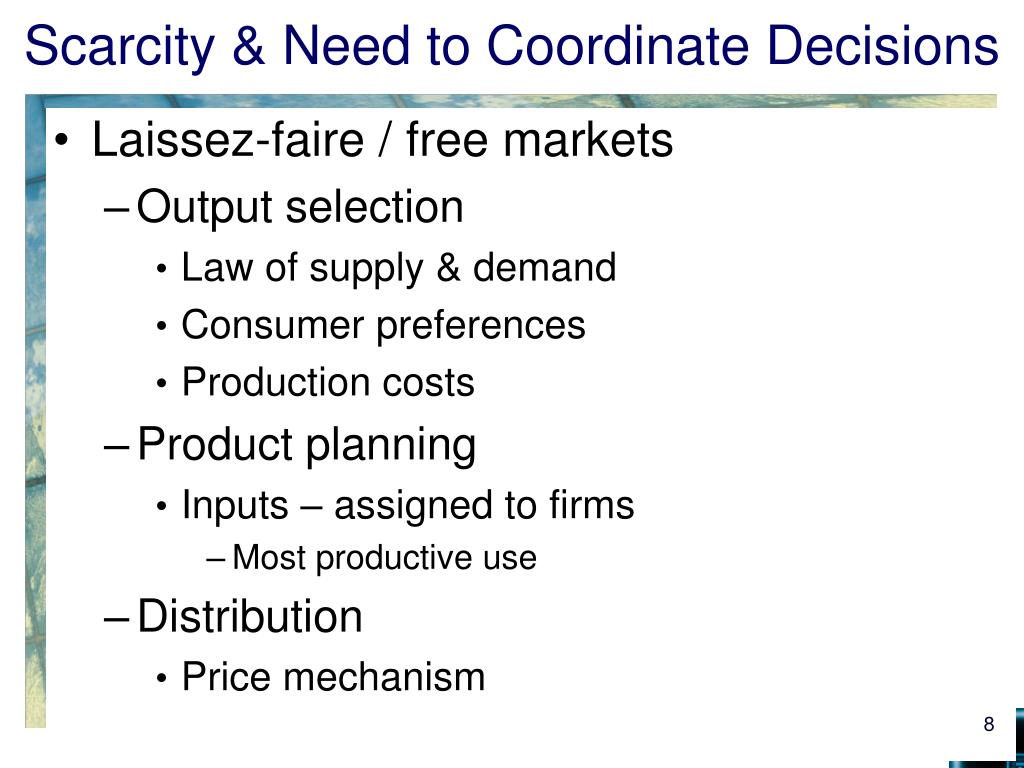 Scarcity & Need to Coordinate Decisions

• Laissez-faire / free markets
– Output selection
• Law of supply & demand
• Consumer preferences
• Production costs
– Product planning
• Inputs – assigned to firms
– Most productive use
– Distribution
• Price mechanism

8